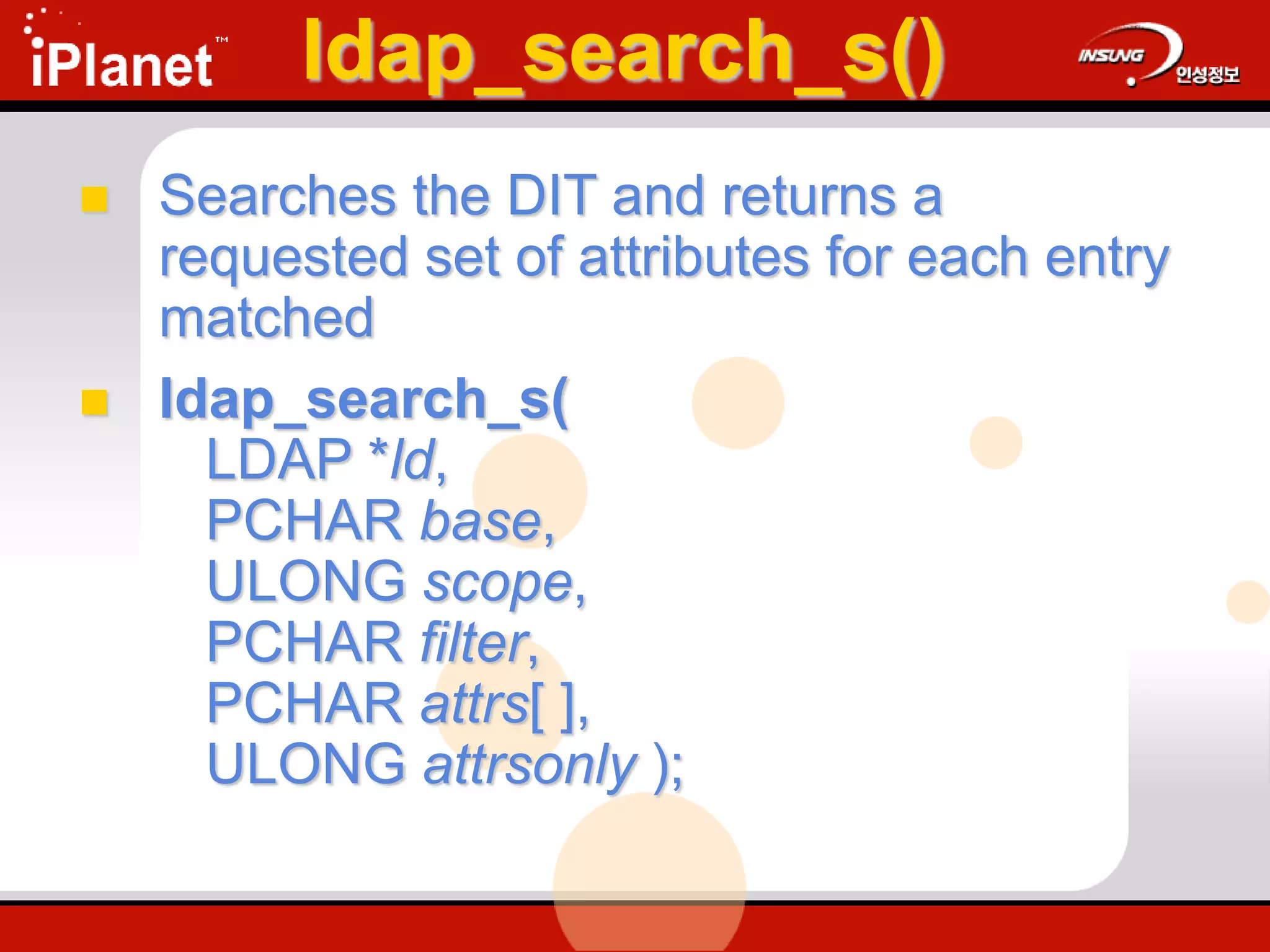 iPlanet™ ldap_search_s() INSUNG 인성정보

Searches the DIT and returns a requested set of attributes for each entry matched

ldap_search_s(
LDAP *ld,
PCHAR base,
ULONG scope,
PCHAR filter,
PCHAR attrs[ ],
ULONG attrsonly );